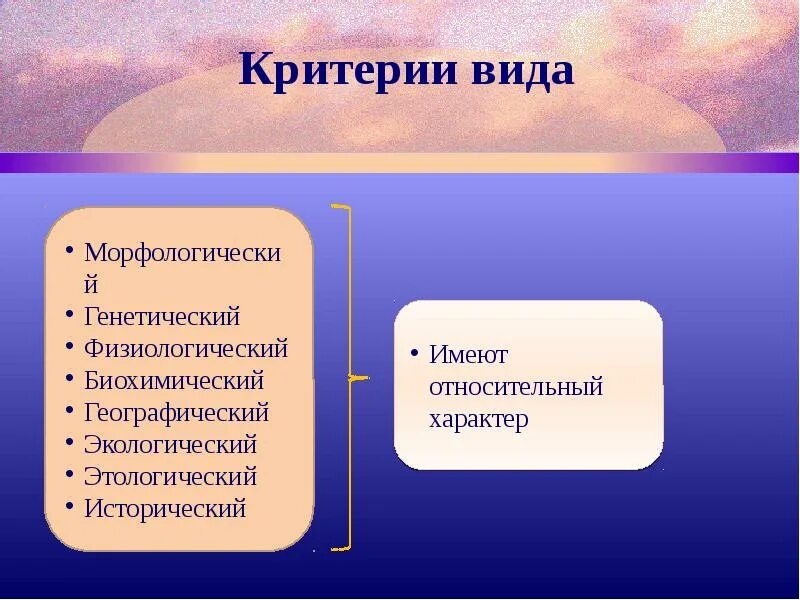 Критерии вида

• Морфологический
• Генетический
• Физиологический
• Биохимический
• Географический
• Экологический
• Этологический
• Исторический

• Имеют относительный характер